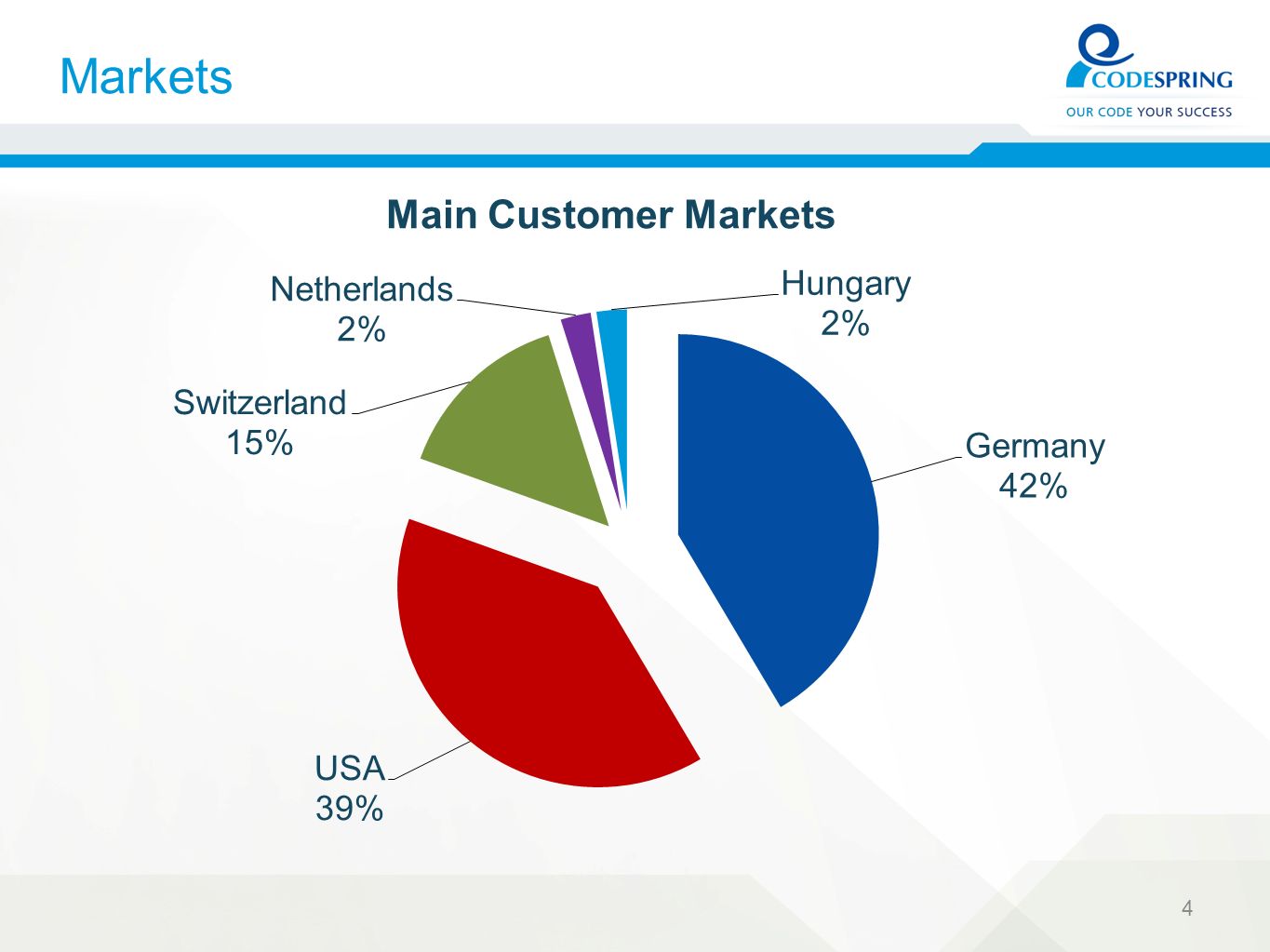 Markets

CODESPRING
OUR CODE YOUR SUCCESS

Main Customer Markets

Netherlands
2%

Hungary
2%

Switzerland
15%

Germany
42%

USA
39%

4